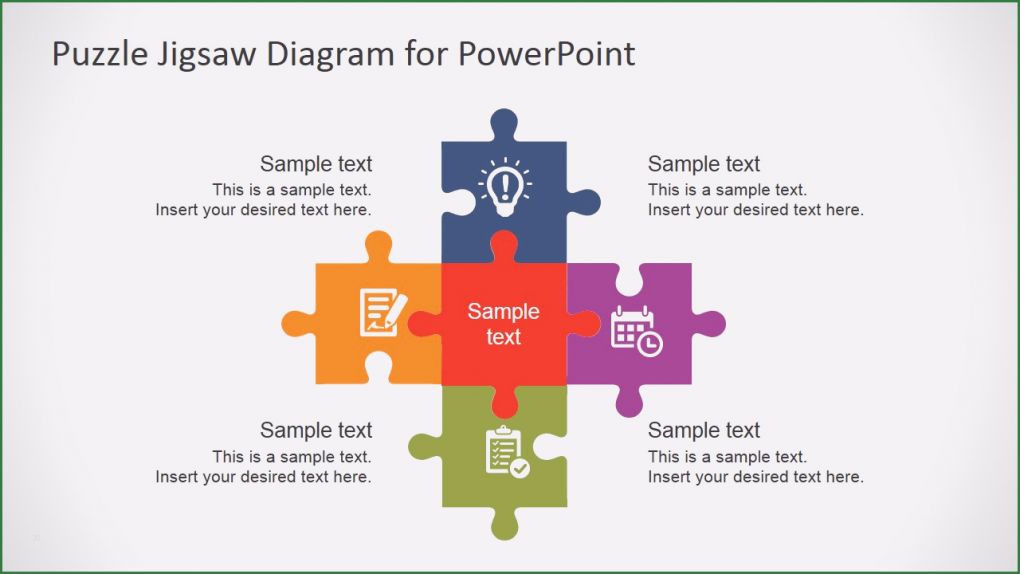 Puzzle Jigsaw Diagram for PowerPoint

Sample text
This is a sample text.
Insert your desired text here.

Sample text
This is a sample text.
Insert your desired text here.

Sample text

Sample text
This is a sample text.
Insert your desired text here.

Sample text
This is a sample text.
Insert your desired text here.